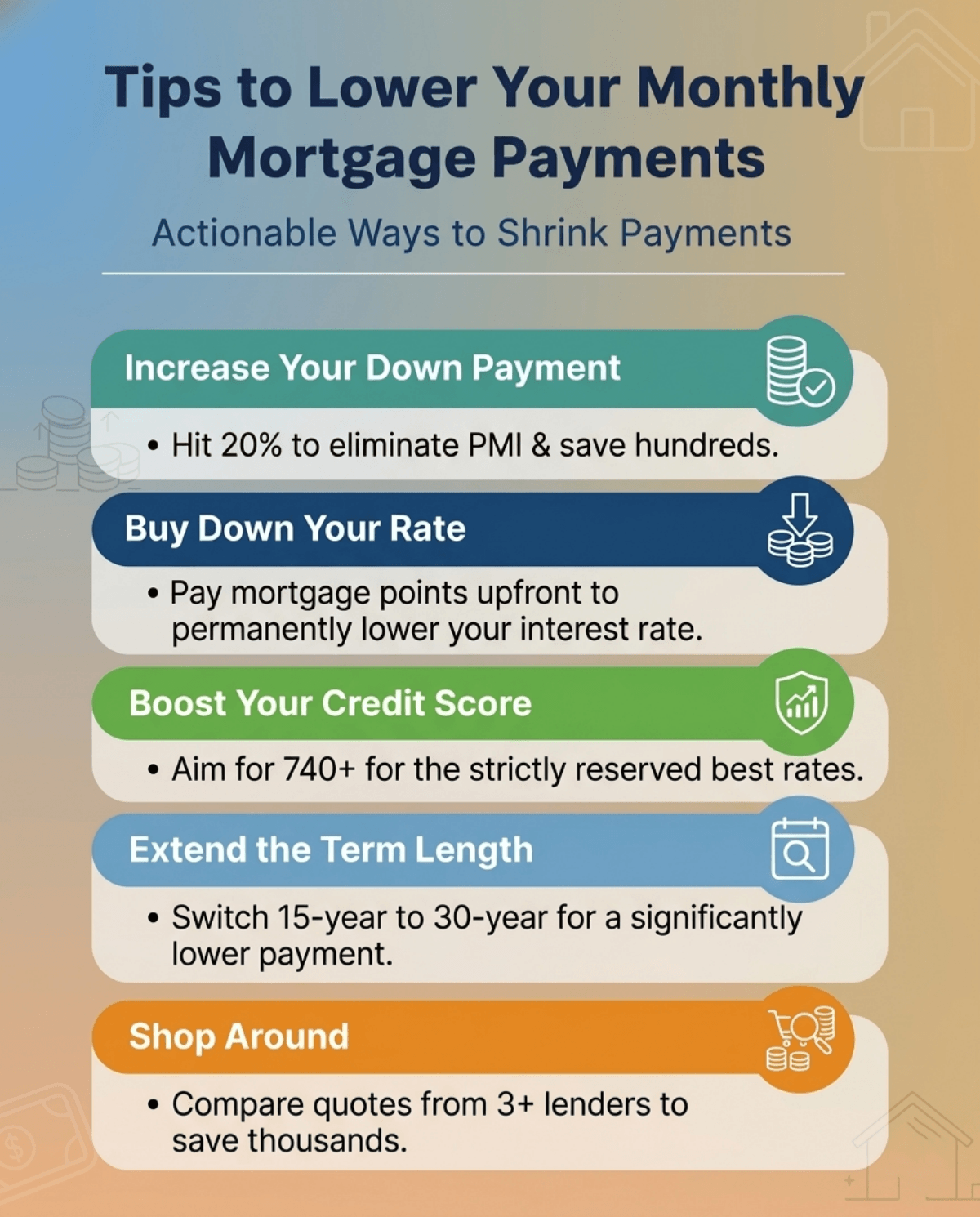 Tips to Lower Your Monthly Mortgage Payments

Actionable Ways to Shrink Payments

Increase Your Down Payment

• Hit 20% to eliminate PMI & save hundreds.

Buy Down Your Rate

• Pay mortgage points upfront to permanently lower your interest rate.

Boost Your Credit Score

• Aim for 740+ for the strictly reserved best rates.

Extend the Term Length

• Switch 15-year to 30-year for a significantly lower payment.

Shop Around

• Compare quotes from 3+ lenders to save thousands.